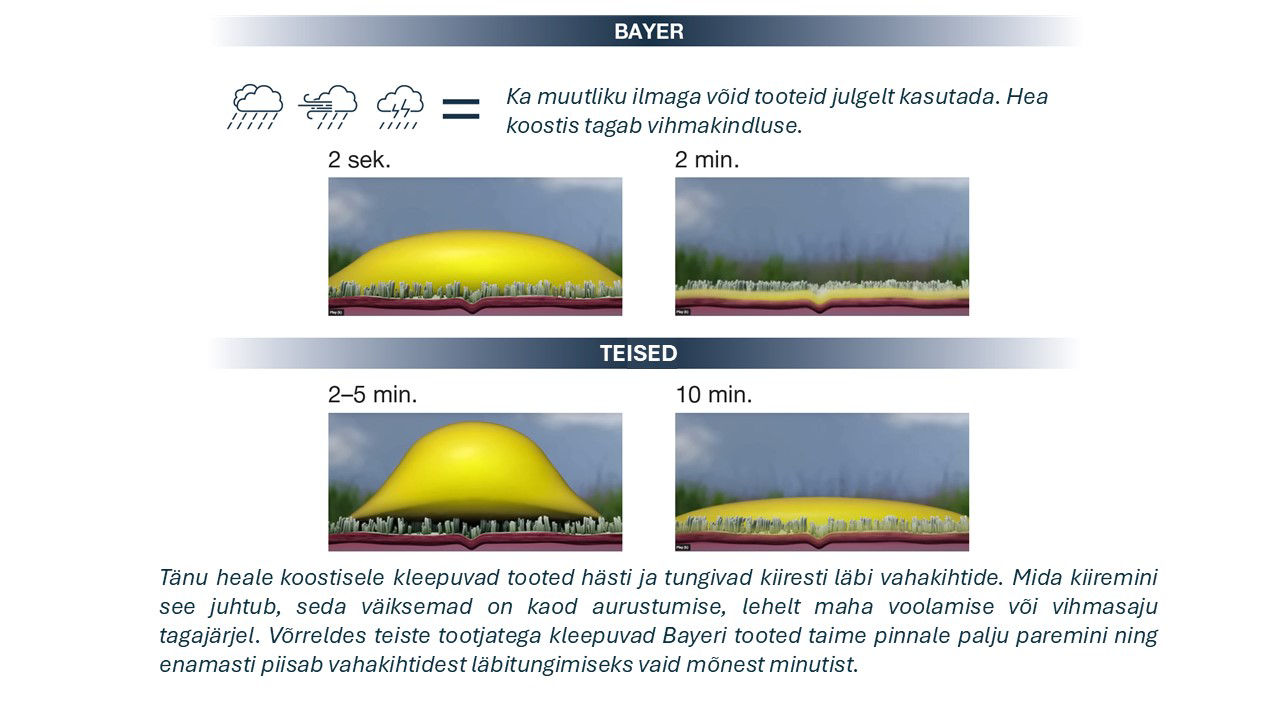 BAYER

=

Ka muutliku ilmaga võid tooteid julgelt kasutada. Hea koostis tagab vihmakindluse.

2 sek.

2 min.

TEISED

2–5 min.

10 min.

Tänu heale koostisele kleepuvad tooted hästi ja tungivad kiiresti läbi vahakihtide. Mida kiiremini see juhtub, seda väiksemad on kaod aurustumise, lehelt maha voolamise või vihmasaju tagajärjel. Võrreldes teiste tootjatega kleepuvad Bayeri tooted taime pinnale palju paremini ning enamasti piisab vahakihtidest läbitungimiseks vaid mõnest minutist.